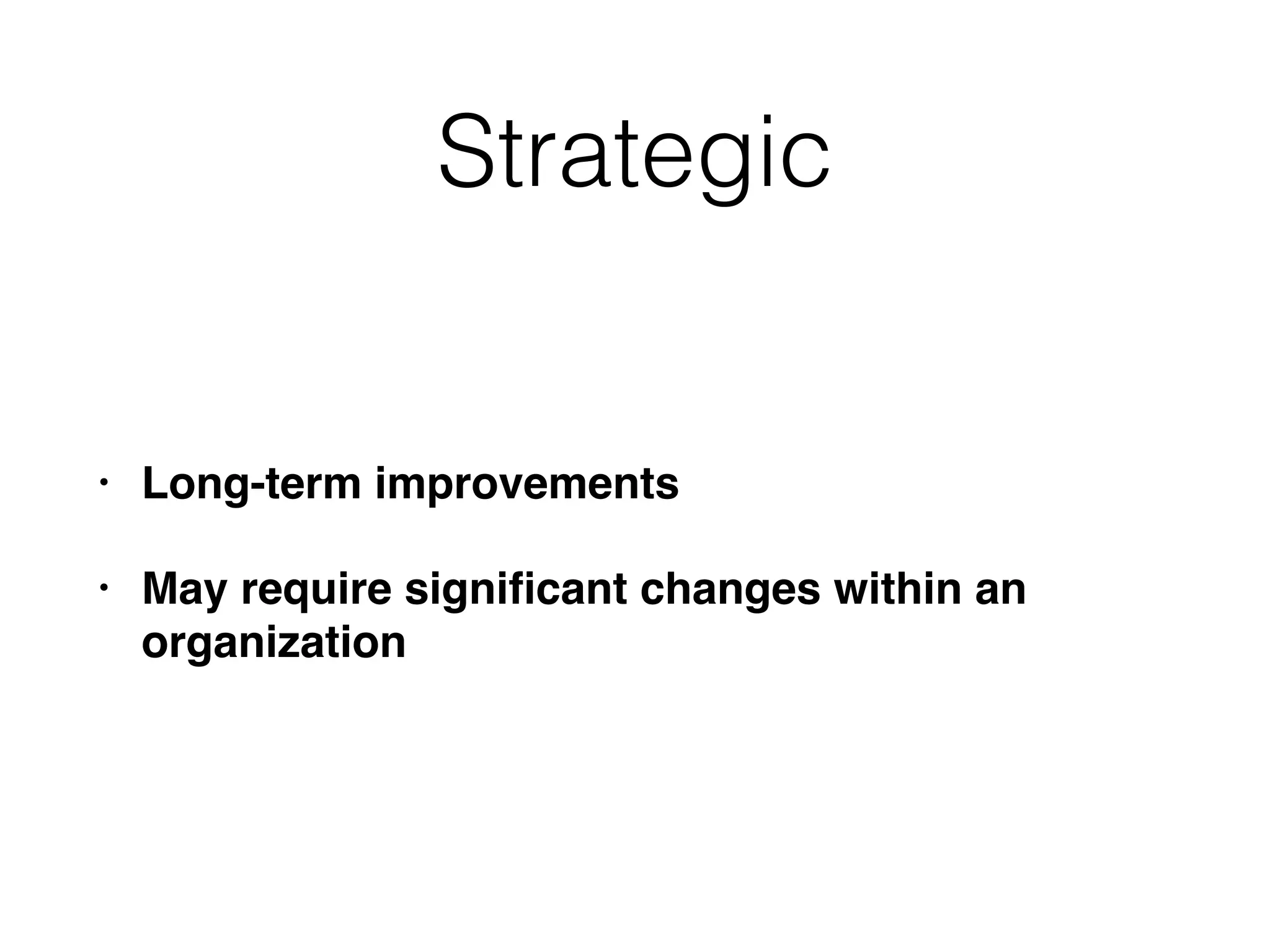 Strategic

• Long-term improvements

• May require significant changes within an organization